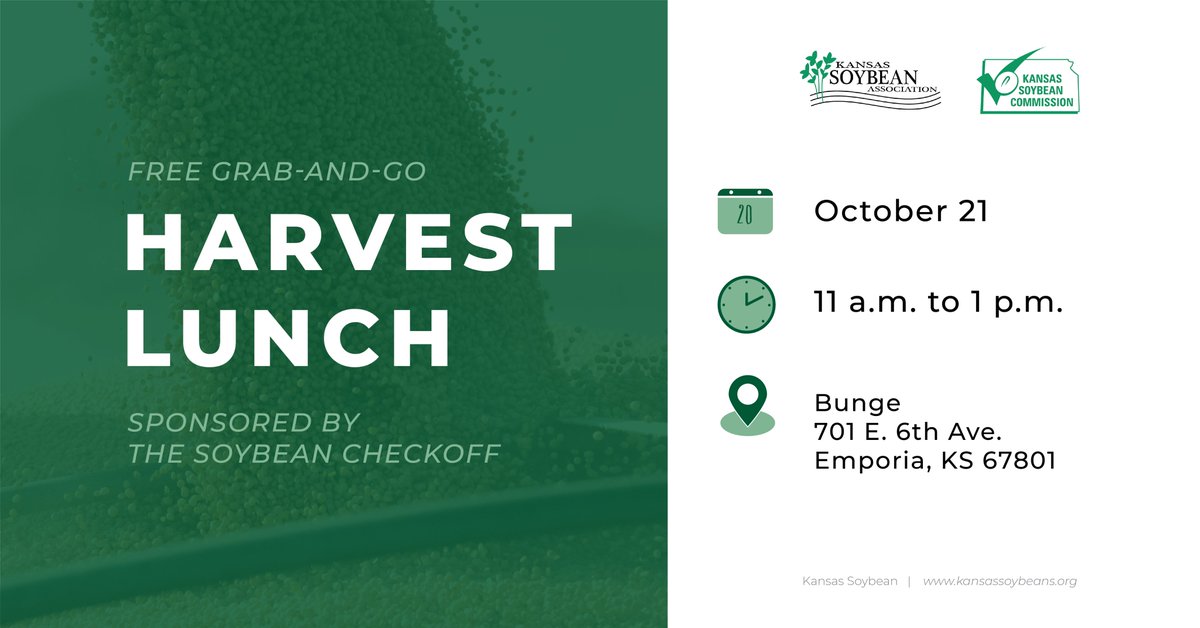 FREE GRAB-AND-GO
HARVEST LUNCH

SPONSORED BY
THE SOYBEAN CHECKOFF

KANSAS SOYBEAN ASSOCIATION

KANSAS SOYBEAN COMMISSION

20

October 21

11 a.m. to 1 p.m.

Bunge
701 E. 6th Ave.
Emporia, KS 67801

Kansas Soybean | www.kansassoybeans.org